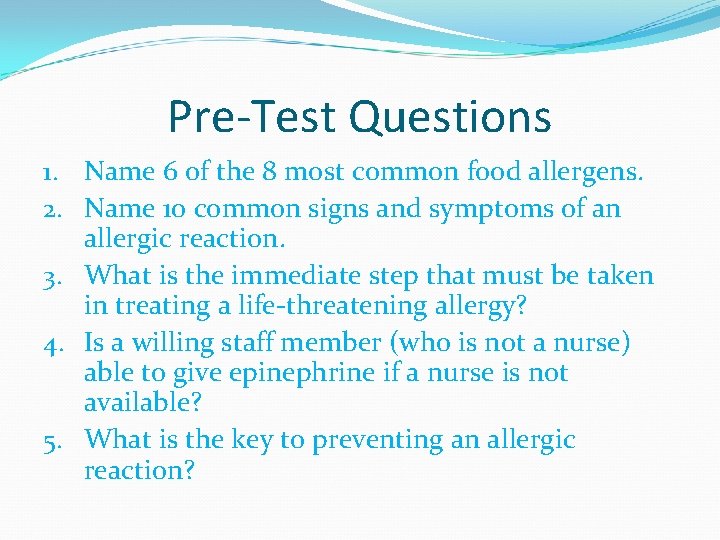 Pre-Test Questions

1. Name 6 of the 8 most common food allergens.
2. Name 10 common signs and symptoms of an allergic reaction.
3. What is the immediate step that must be taken in treating a life-threatening allergy?
4. Is a willing staff member (who is not a nurse) able to give epinephrine if a nurse is not available?
5. What is the key to preventing an allergic reaction?